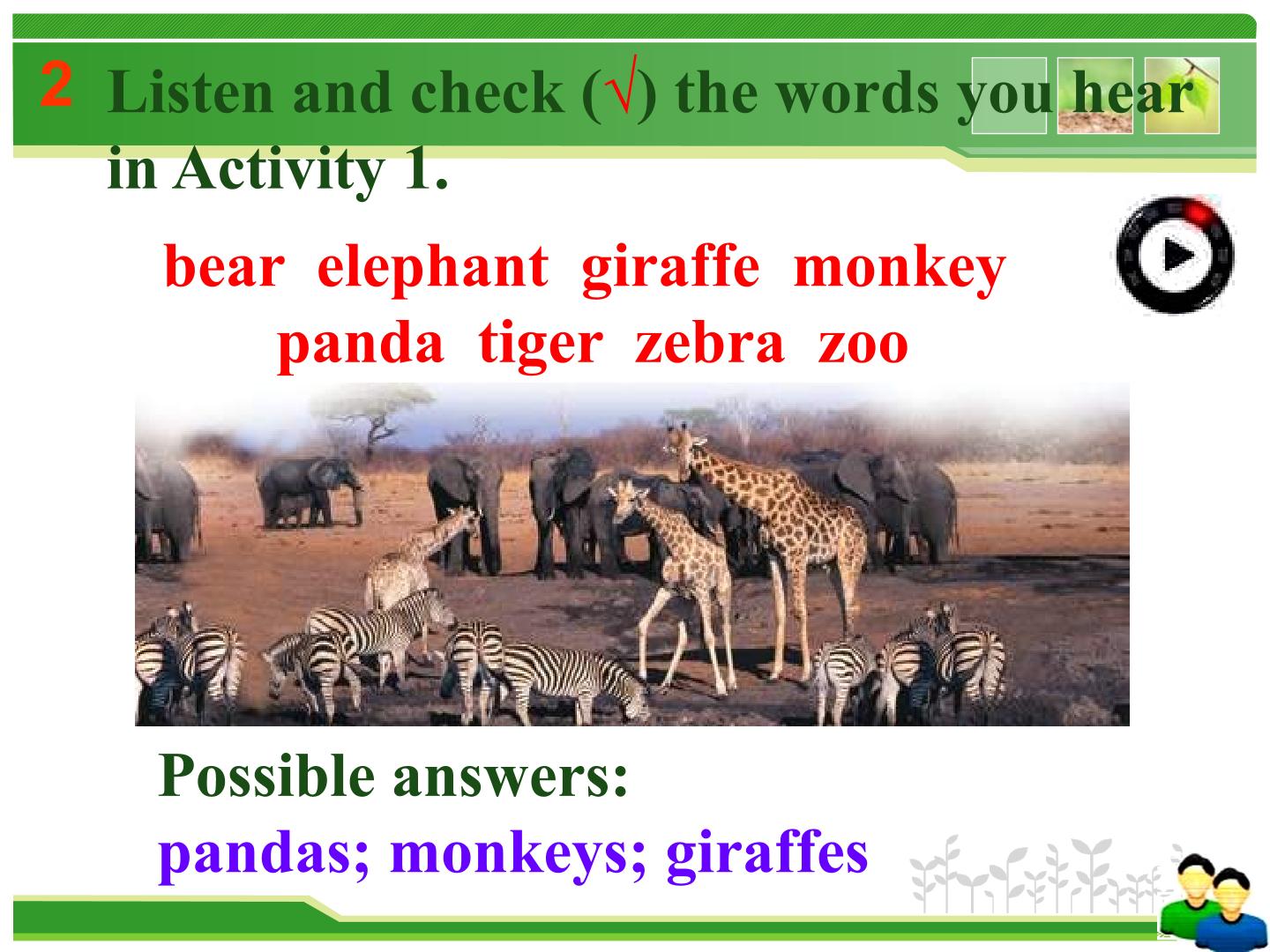 2 Listen and check (√) the words you hear in Activity 1.

bear elephant giraffe monkey panda tiger zebra zoo

Possible answers:
pandas; monkeys; giraffes